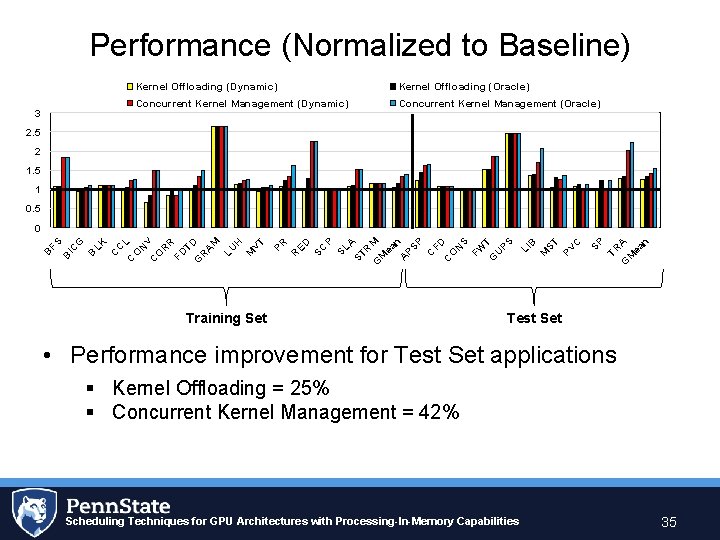 Performance (Normalized to Baseline)

Kernel Offloading (Dynamic)
Kernel Offloading (Oracle)
Concurrent Kernel Management (Dynamic)
Concurrent Kernel Management (Oracle)

3
2.5
2
1.5
1
0.5
0

BFS BICG BLK CCL CONV CORR FDTD GRAM LUH MVT PR RED SCP SLA STRM GMean APSP CFD CONS FWT GUPS LIB MST PVC SP TRA GMean

Training Set
Test Set

• Performance improvement for Test Set applications
▪ Kernel Offloading = 25%
▪ Concurrent Kernel Management = 42%

PennState
Scheduling Techniques for GPU Architectures with Processing-In-Memory Capabilities
35